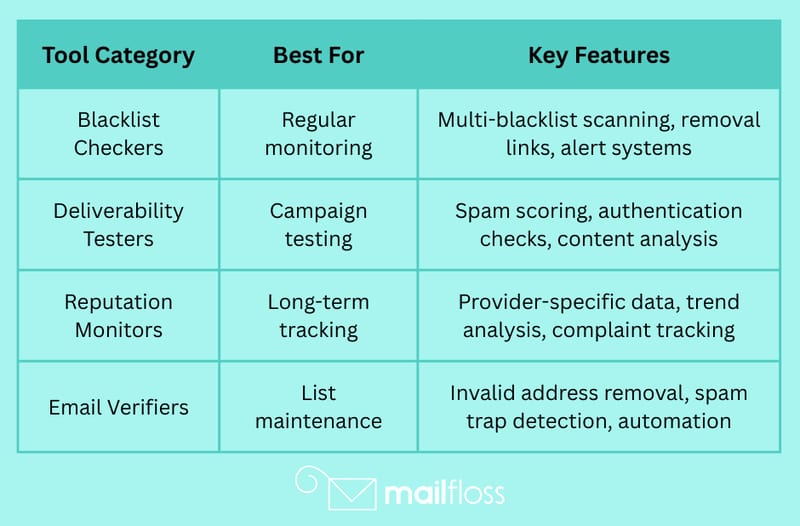 | Tool Category | Best For | Key Features |
|---|---|---|
| Blacklist Checkers | Regular monitoring | Multi-blacklist scanning, removal links, alert systems |
| Deliverability Testers | Campaign testing | Spam scoring, authentication checks, content analysis |
| Reputation Monitors | Long-term tracking | Provider-specific data, trend analysis, complaint tracking |
| Email Verifiers | List maintenance | Invalid address removal, spam trap detection, automation |

mailfloss